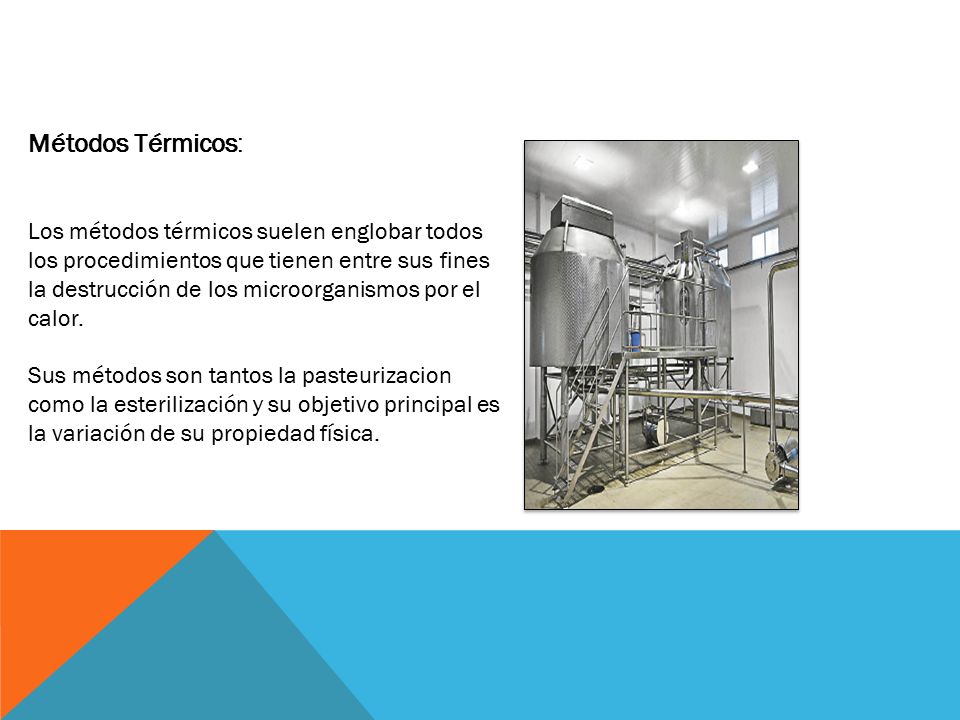 Métodos Térmicos:

Los métodos térmicos suelen englobar todos los procedimientos que tienen entre sus fines la destrucción de los microorganismos por el calor.

Sus métodos son tantos la pasteurizacion como la esterilización y su objetivo principal es la variación de su propiedad física.